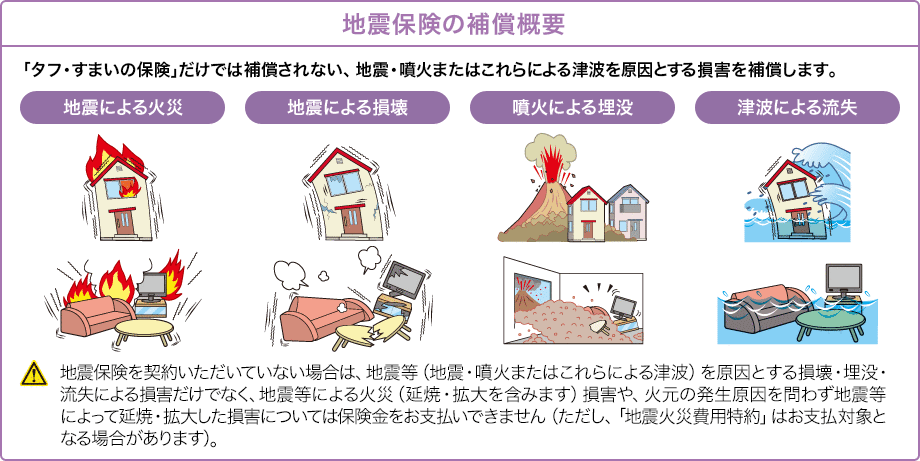 地震保険の補償概要

「タフ・すまいの保険」だけでは補償されない、地震・噴火またはこれらによる津波を原因とする損害を補償します。

地震による火災

地震による損壊

噴火による埋没

津波による流失

地震保険を契約いただいていない場合は、地震等（地震・噴火またはこれらによる津波）を原因とする損壊・埋没・流失による損害だけでなく、地震等による火災（延焼・拡大を含みます）損害や、火元の発生原因を問わず地震等によって延焼・拡大した損害については保険金をお支払いできません（ただし、「地震火災費用特約」はお支払対象となる場合があります）。